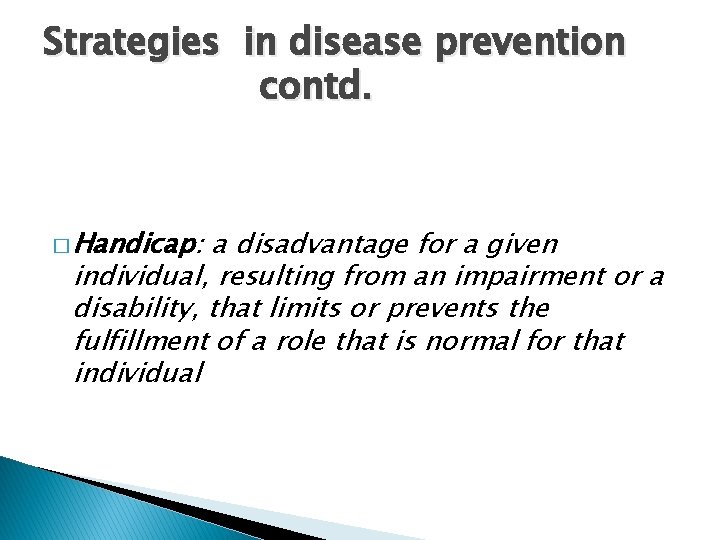 Strategies in disease prevention contd.

□ Handicap: a disadvantage for a given individual, resulting from an impairment or a disability, that limits or prevents the fulfillment of a role that is normal for that individual